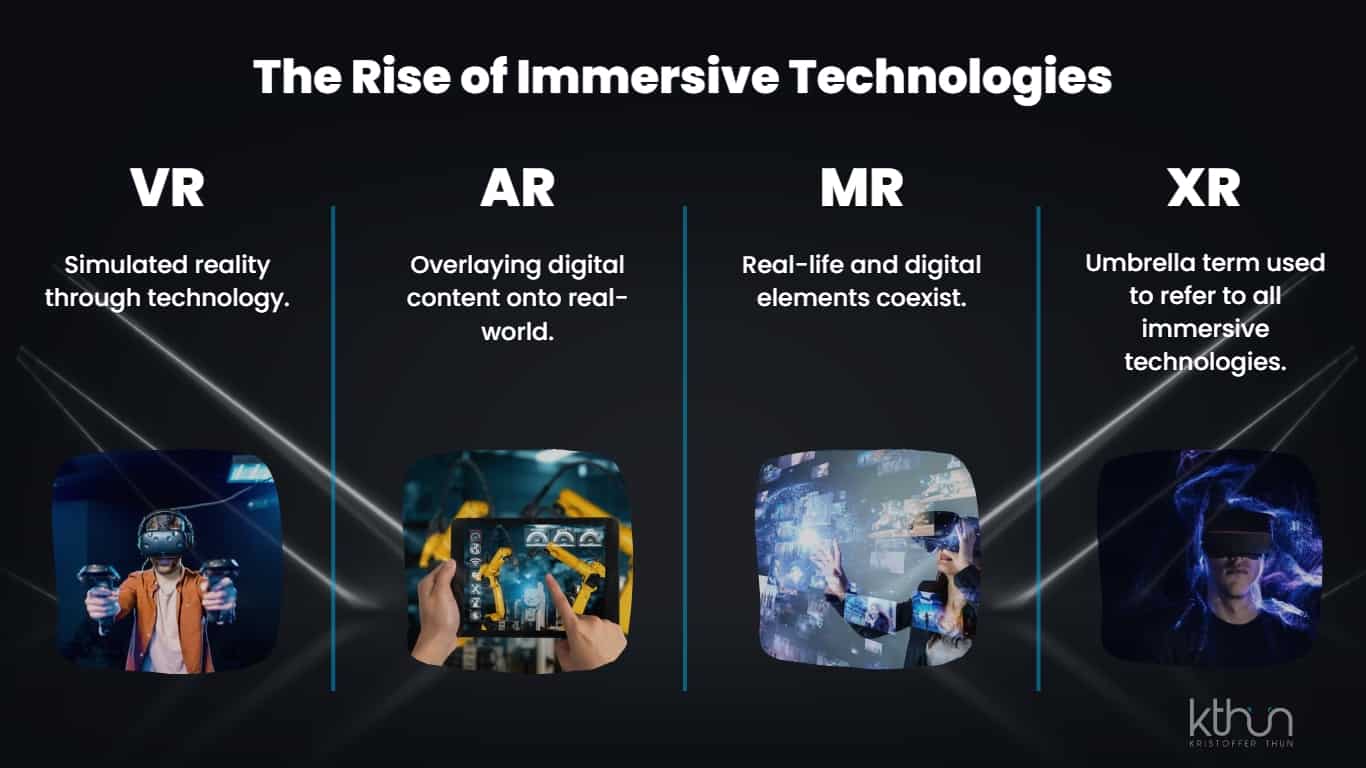 The Rise of Immersive Technologies

VR

Simulated reality through technology.

AR

Overlaying digital content onto real-world.

MR

Real-life and digital elements coexist.

XR

Umbrella term used to refer to all immersive technologies.

kthun
KRISTOFFER THUN